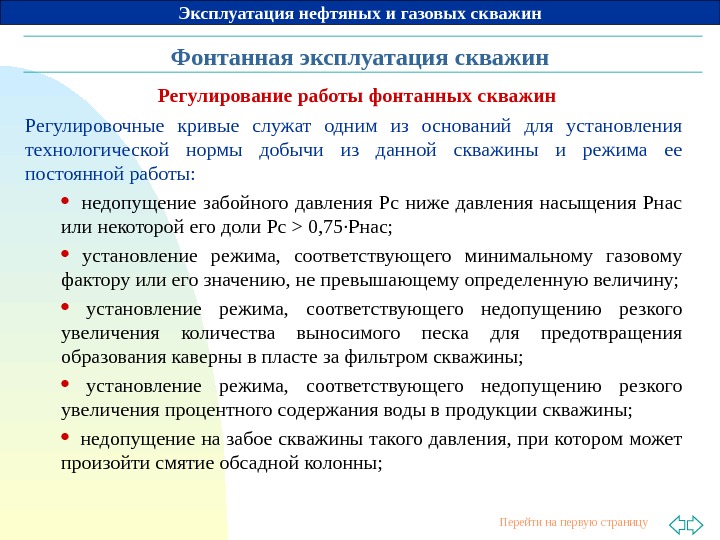 Эксплуатация нефтяных и газовых скважин

Фонтанная эксплуатация скважин

Регулирование работы фонтанных скважин

Регулировочные кривые служат одним из оснований для установления технологической нормы добычи из данной скважины и режима ее постоянной работы:

• недопущение забойного давления Рс ниже давления насыщения Рнас или некоторой его доли Рс > 0,75·Рнас;

• установление режима, соответствующего минимальному газовому фактору или его значению, не превышающему определенную величину;

• установление режима, соответствующего недопущению резкого увеличения количества выносимого песка для предотвращения образования каверны в пласте за фильтром скважины;

• установление режима, соответствующего недопущению резкого увеличения процентного содержания воды в продукции скважины;

• недопущение на забое скважины такого давления, при котором может произойти смятие обсадной колонны;

Перейти на первую страницу